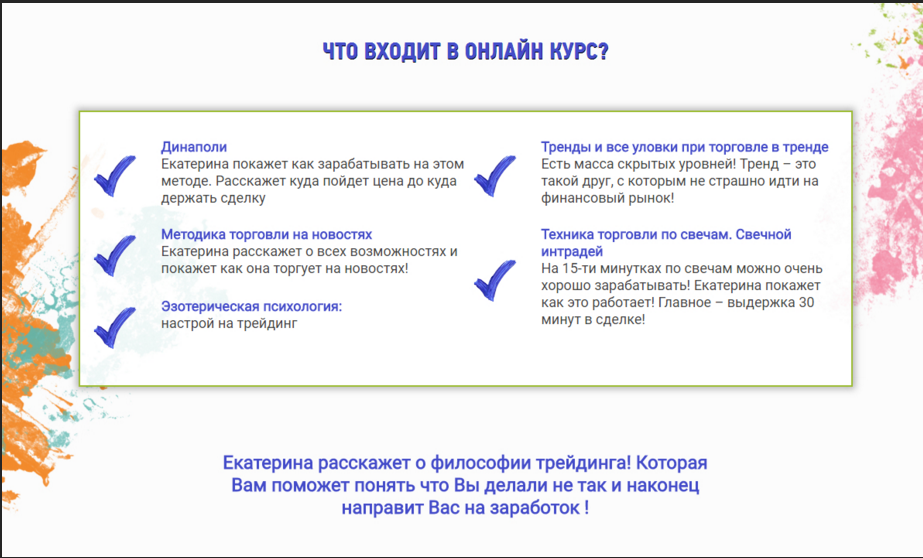 ЧТО ВХОДИТ В ОНЛАЙН КУРС?

Динаполи
Екатерина покажет как зарабатывать на этом методе. Расскажет куда пойдет цена до куда держать сделку

Методика торговли на новостях
Екатерина расскажет о всех возможностях и покажет как она торгует на новостях!

Эзотерическая психология:
настрой на трейдинг

Тренды и все уловки при торговле в тренде
Есть масса скрытых уровней! Тренд – это такой друг, с которым не страшно идти на финансовый рынок!

Техника торговли по свечам. Свечной интрадей
На 15-ти минутках по свечам можно очень хорошо зарабатывать! Екатерина покажет как это работает! Главное – выдержка 30 минут в сделке!

Екатерина расскажет о философии трейдинга! Которая Вам поможет понять что Вы делали не так и наконец направит Вас на заработок !